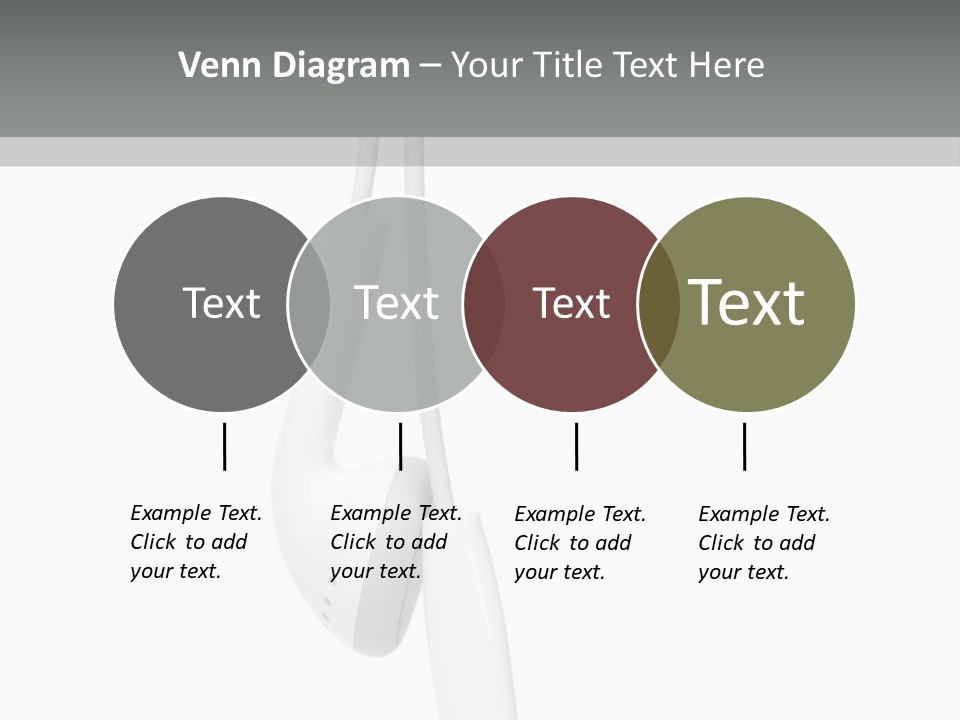 Venn Diagram – Your Title Text Here

Text

Text

Text

Text

Example Text. Click to add your text.

Example Text. Click to add your text.

Example Text. Click to add your text.

Example Text. Click to add your text.